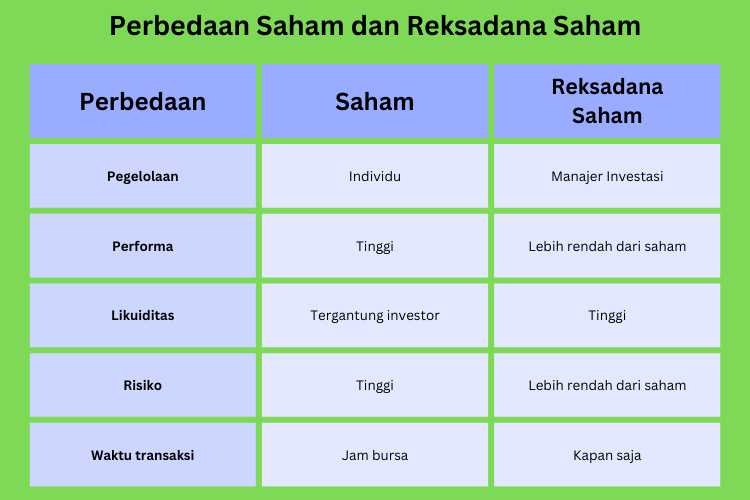 Perbedaan Saham dan Reksadana Saham

| Perbedaan | Saham | Reksadana Saham |
|---|---|---|
| Pegelolaan | Individu | Manajer Investasi |
| Performa | Tinggi | Lebih rendah dari saham |
| Likuiditas | Tergantung investor | Tinggi |
| Risiko | Tinggi | Lebih rendah dari saham |
| Waktu transaksi | Jam bursa | Kapan saja |